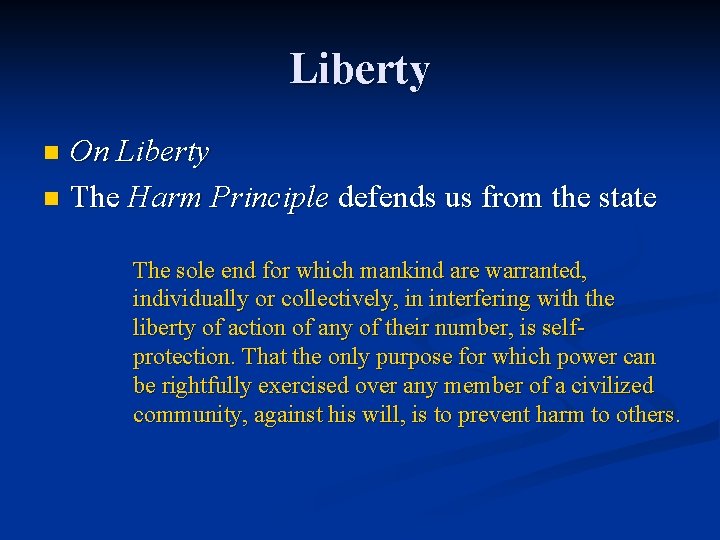 Liberty

On Liberty

The Harm Principle defends us from the state

The sole end for which mankind are warranted, individually or collectively, in interfering with the liberty of action of any of their number, is self-protection. That the only purpose for which power can be rightfully exercised over any member of a civilized community, against his will, is to prevent harm to others.